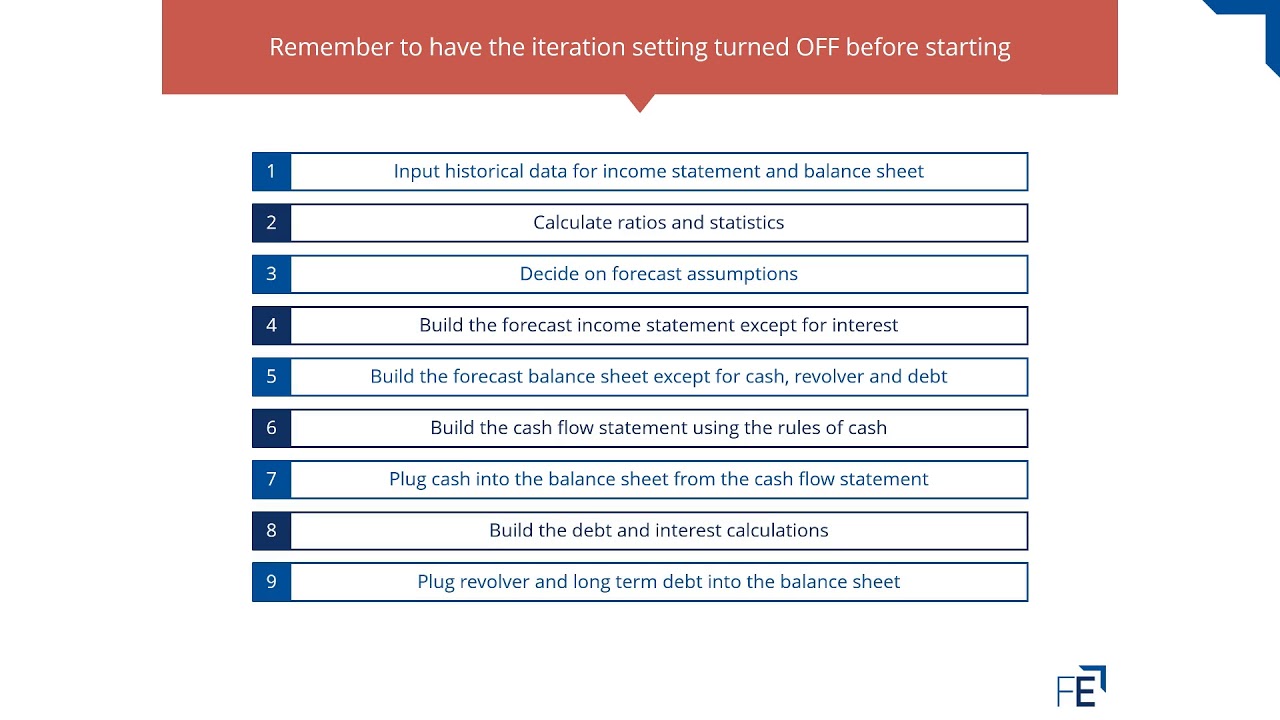 Remember to have the iteration setting turned OFF before starting

1 Input historical data for income statement and balance sheet

2 Calculate ratios and statistics

3 Decide on forecast assumptions

4 Build the forecast income statement except for interest

5 Build the forecast balance sheet except for cash, revolver and debt

6 Build the cash flow statement using the rules of cash

7 Plug cash into the balance sheet from the cash flow statement

8 Build the debt and interest calculations

9 Plug revolver and long term debt into the balance sheet

FE